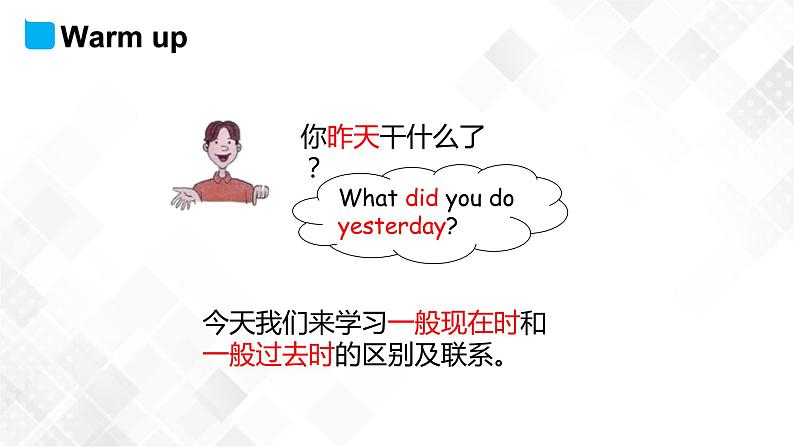 Warm up

你昨天干什么了？

What did you do yesterday?

今天我们来学习一般现在时和一般过去时的区别及联系。